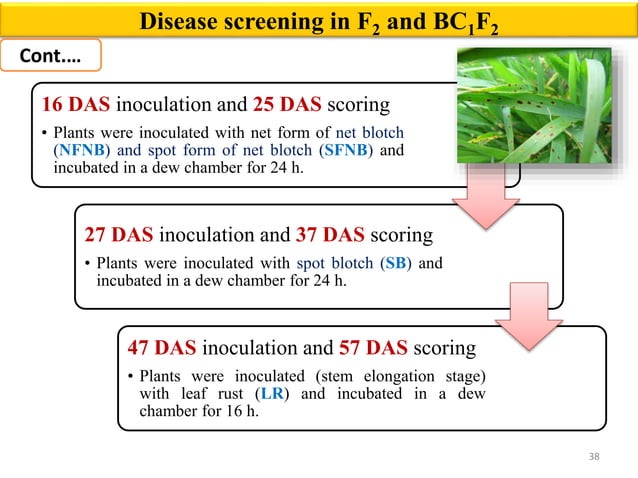 Disease screening in $F_2$ and $BC_1F_2$

Cont....

16 DAS inoculation and 25 DAS scoring

• Plants were inoculated with net form of net blotch (NFNB) and spot form of net blotch (SFNB) and incubated in a dew chamber for 24 h.

27 DAS inoculation and 37 DAS scoring

• Plants were inoculated with spot blotch (SB) and incubated in a dew chamber for 24 h.

47 DAS inoculation and 57 DAS scoring

• Plants were inoculated (stem elongation stage) with leaf rust (LR) and incubated in a dew chamber for 16 h.

38